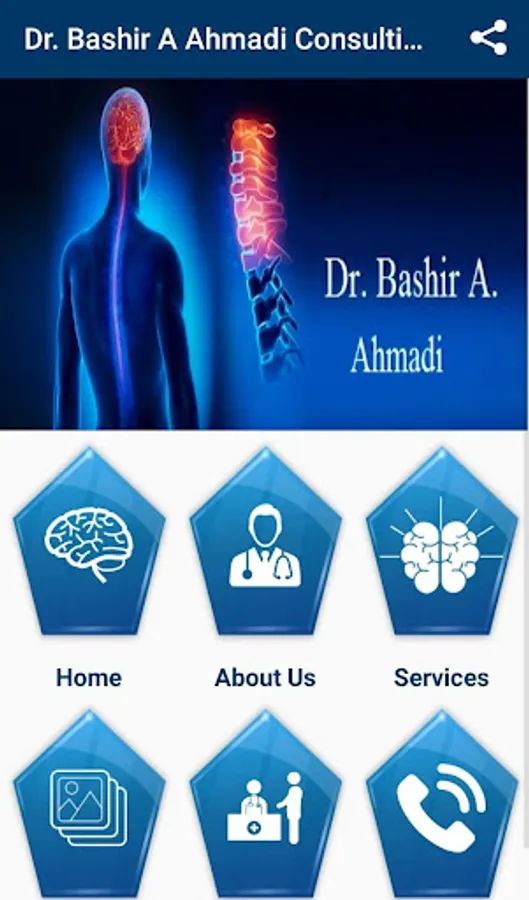 Dr. Bashir A Ahmadi Consulti...

Dr. Bashir A. Ahmadi

Home

About Us

Services